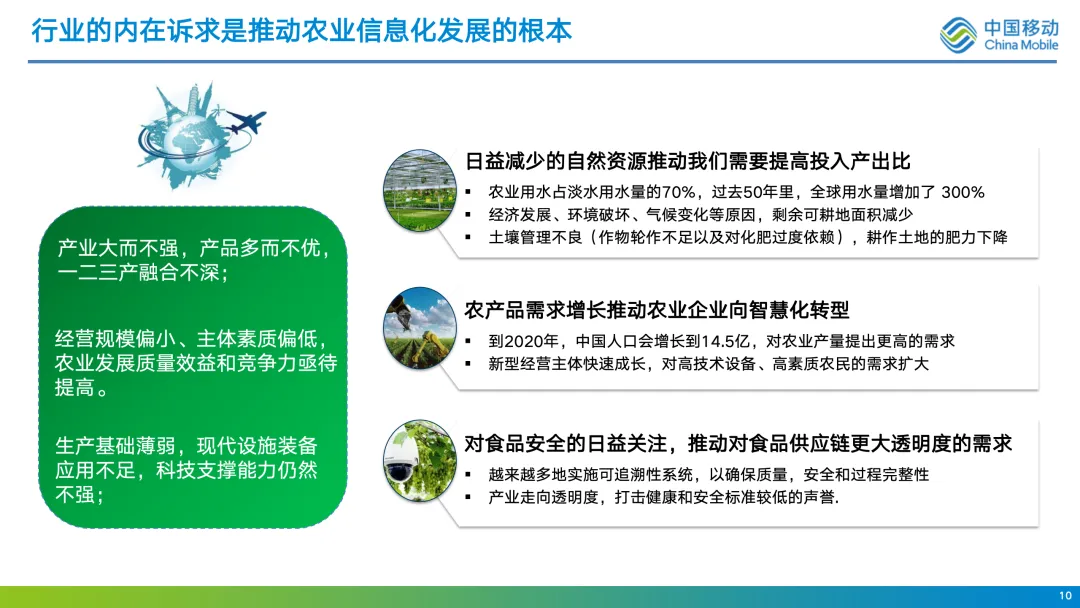 行业的内在诉求是推动农业信息化发展的根本

中国移动
China Mobile

产业大而不强，产品多而不优，一二三产融合不深；

经营规模偏小、主体素质偏低，农业发展质量效益和竞争力亟待提高。

生产基础薄弱，现代设施装备应用不足，科技支撑能力仍然不强；

日益减少的自然资源推动我们需要提高投入产出比

▪ 农业用水占淡水用水量的70%，过去50年里，全球用水量增加了 300%
▪ 经济发展、环境破坏、气候变化等原因，剩余可耕地面积减少
▪ 土壤管理不良（作物轮作不足以及对化肥过度依赖），耕作土地的肥力下降

农产品需求增长推动农业企业向智慧化转型

▪ 到2020年，中国人口会增长到14.5亿，对农业产量提出更高的需求
▪ 新型经营主体快速成长，对高技术设备、高素质农民的需求扩大

对食品安全的日益关注，推动对食品供应链更大透明度的需求

▪ 越来越多地实施可追溯性系统，以确保质量，安全和过程完整性
▪ 产业走向透明度，打击健康和安全标准较低的声誉.

10